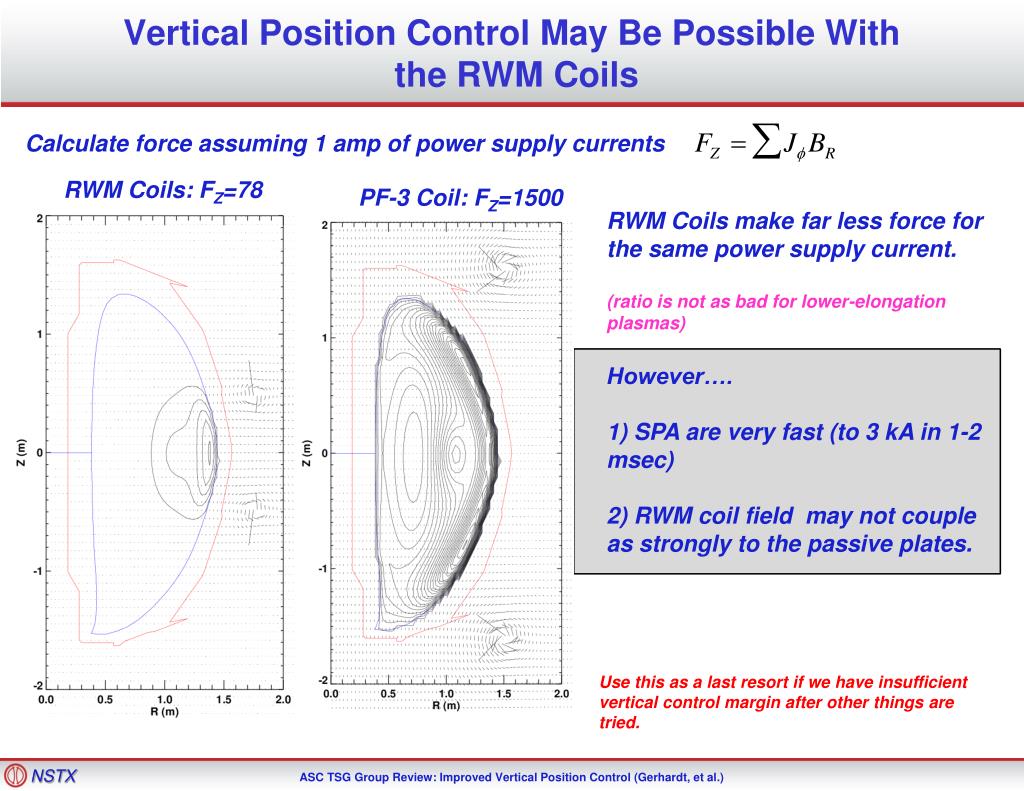 Vertical Position Control May Be Possible With the RWM Coils

Calculate force assuming 1 amp of power supply currents $F_Z = \sum J_\phi B_R$

RWM Coils: $F_Z$=78

2
1
0
-1
-2
Z (m)
0.0 0.5 1.0 1.5 2.0
R (m)

PF-3 Coil: $F_Z$=1500

2
1
0
-1
-2
Z (m)
0.0 0.5 1.0 1.5 2.0
R (m)

RWM Coils make far less force for the same power supply current.

(ratio is not as bad for lower-elongation plasmas)

However….

1) SPA are very fast (to 3 kA in 1-2 msec)

2) RWM coil field may not couple as strongly to the passive plates.

Use this as a last resort if we have insufficient vertical control margin after other things are tried.

NSTX

ASC TSG Group Review: Improved Vertical Position Control (Gerhardt, et al.)